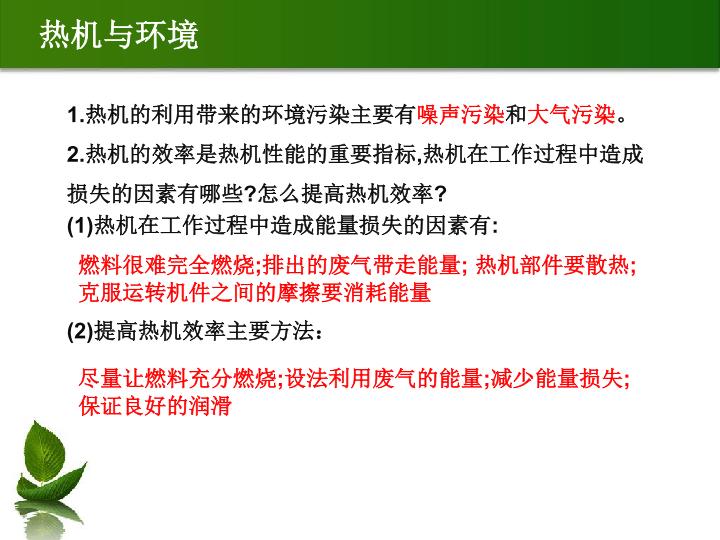 热机与环境

1.热机的利用带来的环境污染主要有噪声污染和大气污染。

2.热机的效率是热机性能的重要指标,热机在工作过程中造成损失的因素有哪些?怎么提高热机效率?

(1)热机在工作过程中造成能量损失的因素有:

燃料很难完全燃烧;排出的废气带走能量; 热机部件要散热; 克服运转机件之间的摩擦要消耗能量

(2)提高热机效率主要方法:

尽量让燃料充分燃烧;设法利用废气的能量;减少能量损失; 保证良好的润滑